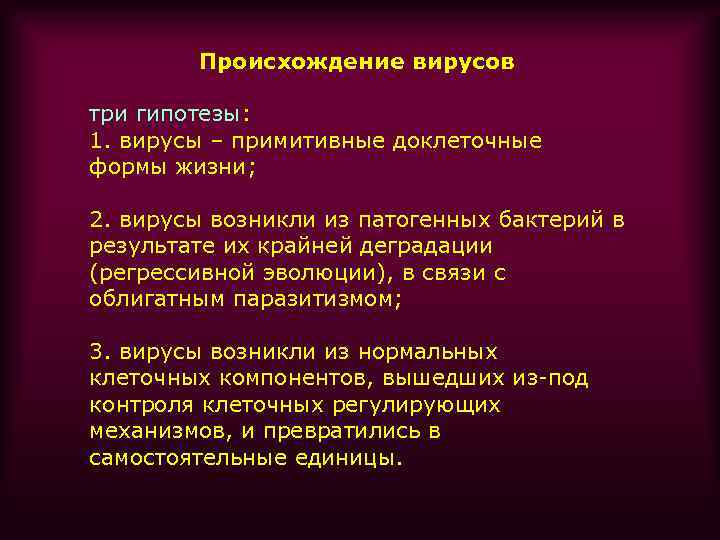 Происхождение вирусов

три гипотезы:
1. вирусы – примитивные доклеточные формы жизни;

2. вирусы возникли из патогенных бактерий в результате их крайней деградации (регрессивной эволюции), в связи с облигатным паразитизмом;

3. вирусы возникли из нормальных клеточных компонентов, вышедших из-под контроля клеточных регулирующих механизмов, и превратились в самостоятельные единицы.